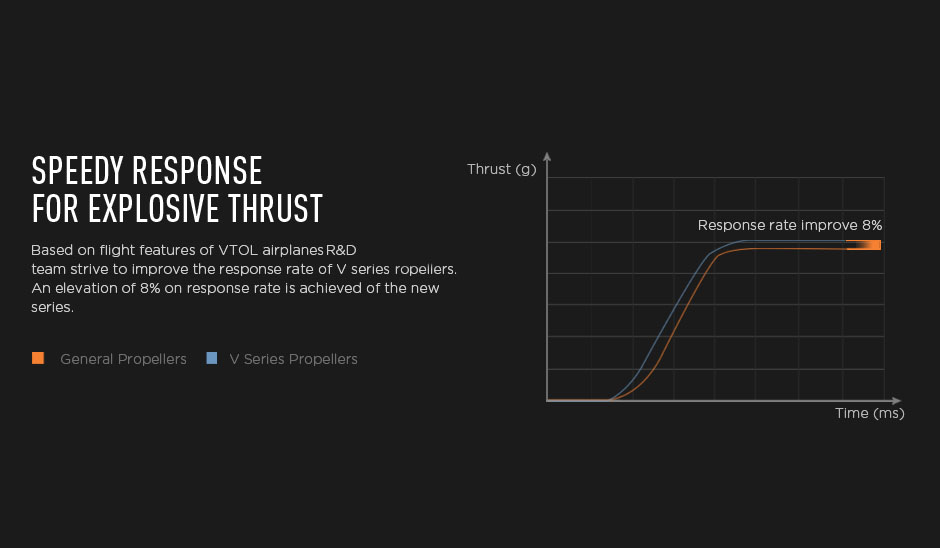 SPEEDY RESPONSE
FOR EXPLOSIVE THRUST

Based on flight features of VTOL airplanes R&D team strive to improve the response rate of V series ropellers. An elevation of 8% on response rate is achieved of the new series.

General Propellers V Series Propellers

Thrust (g)

Response rate improve 8%

Time (ms)